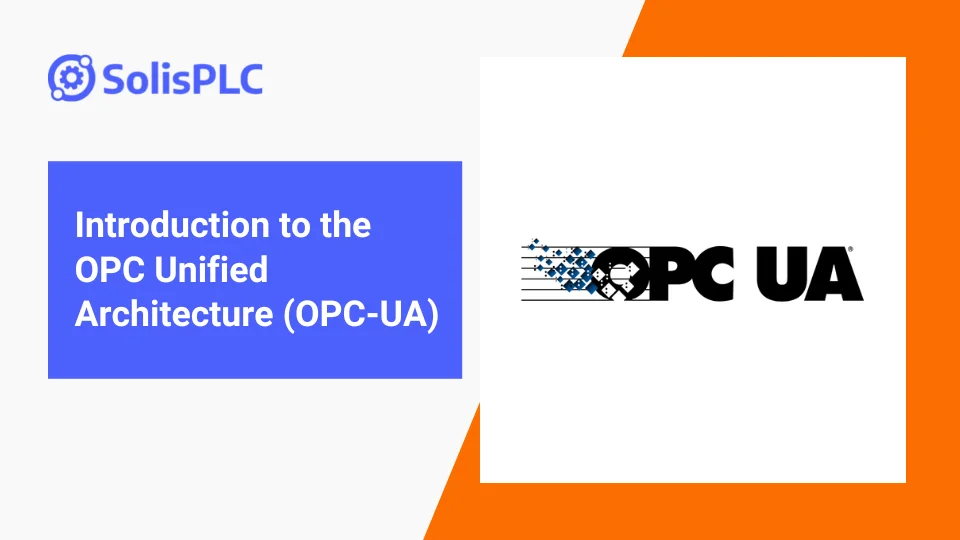 SolisPLC

Introduction to the OPC Unified Architecture (OPC-UA)

OPC UA®